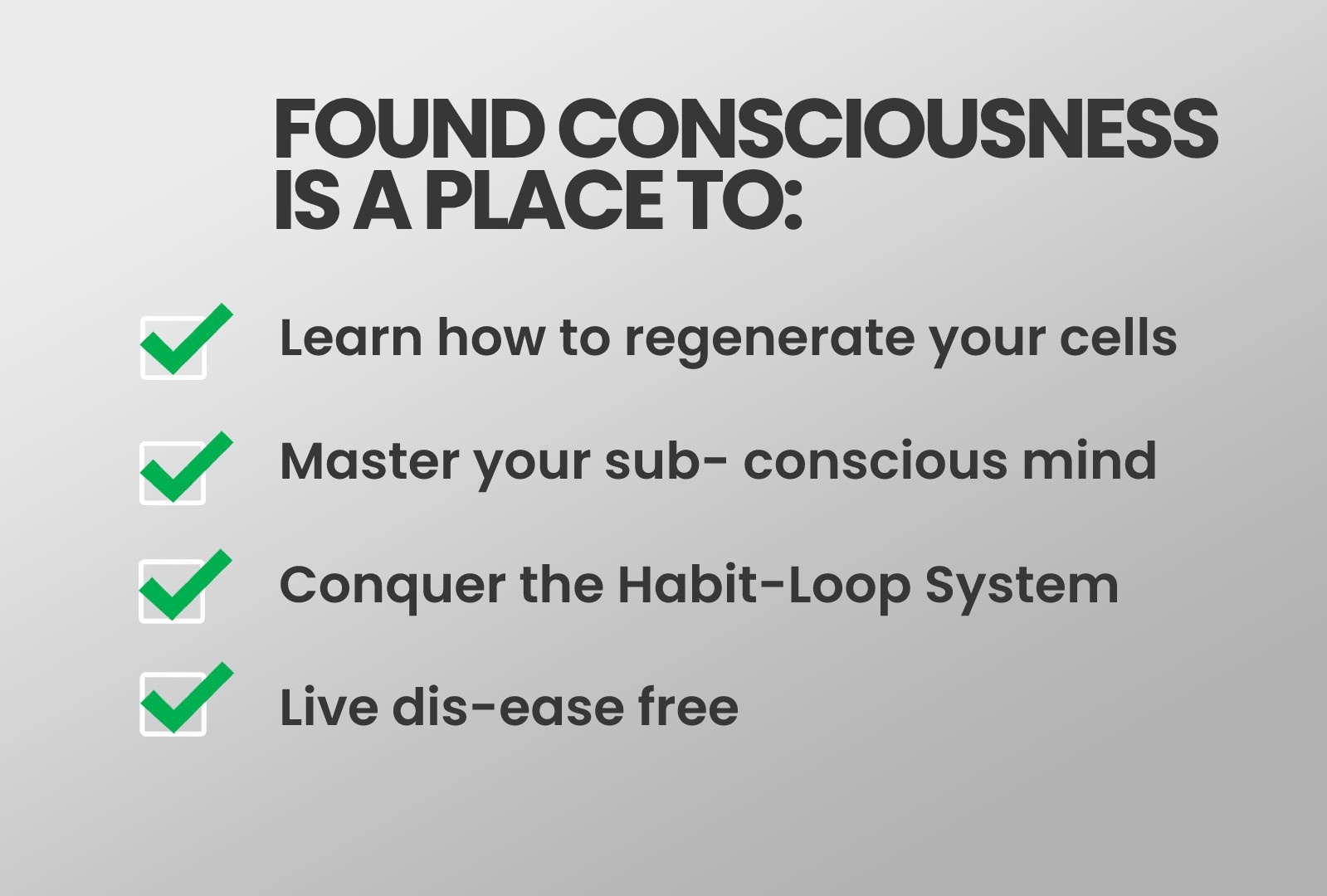 FOUND CONSCIOUSNESS IS A PLACE TO:

Learn how to regenerate your cells

Master your sub- conscious mind

Conquer the Habit-Loop System

Live dis-ease free